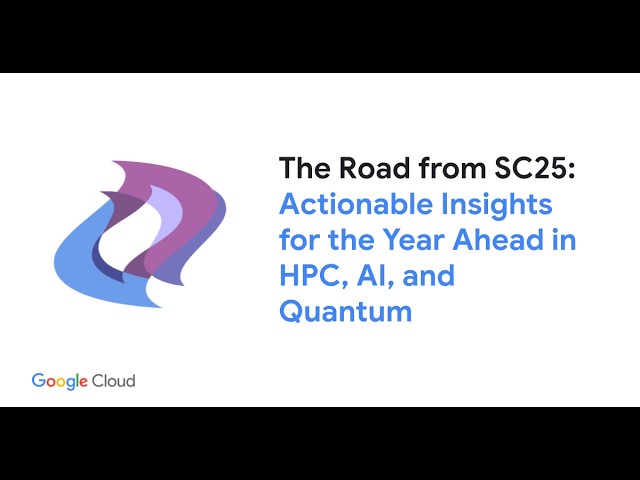 The Road from SC25:
Actionable Insights for the Year Ahead in HPC, AI, and Quantum

Google Cloud